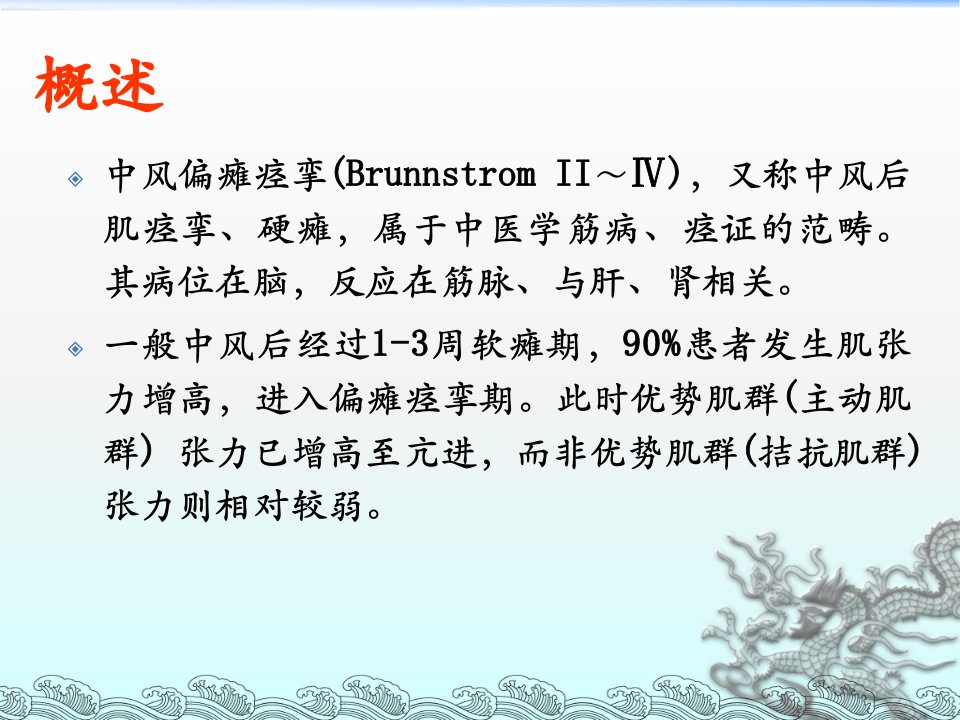 概述

中风偏瘫痉挛(Brunnstrom II～IV)，又称中风后肌痉挛、硬瘫，属于中医学筋病、痉证的范畴。其病位在脑，反应在筋脉、与肝、肾相关。

一般中风后经过1-3周软瘫期，90%患者发生肌张力增高，进入偏瘫痉挛期。此时优势肌群(主动肌群) 张力已增高至亢进，而非优势肌群(拮抗肌群)张力则相对较弱。